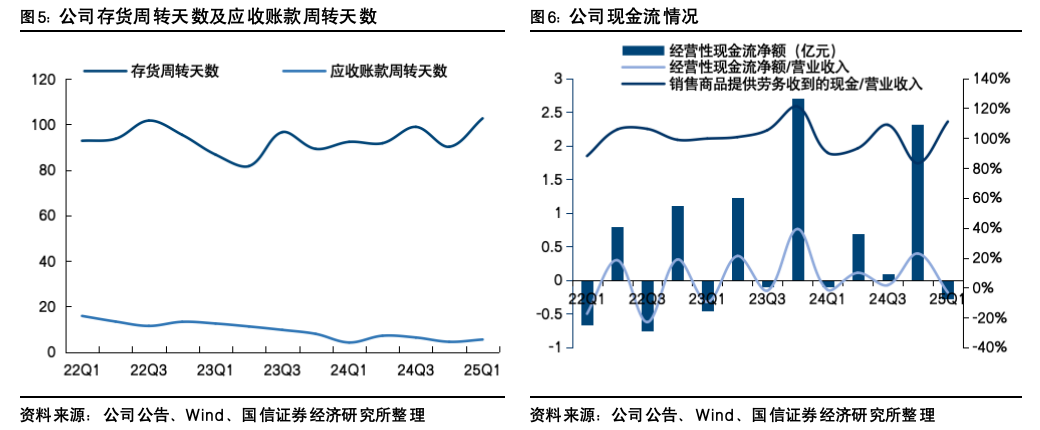 图5：公司存货周转天数及应收账款周转天数

存货周转天数
应收账款周转天数

120
100
80
60
40
20
0

22Q1 22Q3 23Q1 23Q3 24Q1 24Q3 25Q1

资料来源：公司公告、Wind、国信证券经济研究所整理

图6：公司现金流情况

经营性现金流净额（亿元）
经营性现金流净额/营业收入
销售商品提供劳务收到的现金/营业收入

3
2.5
2
1.5
1
0.5
0
-0.5
-1

140%
120%
100%
80%
60%
40%
20%
0%
-20%
-40%

22Q1 22Q3 23Q1 23Q3 24Q1 24Q3 25Q1

资料来源：公司公告、Wind、国信证券经济研究所整理